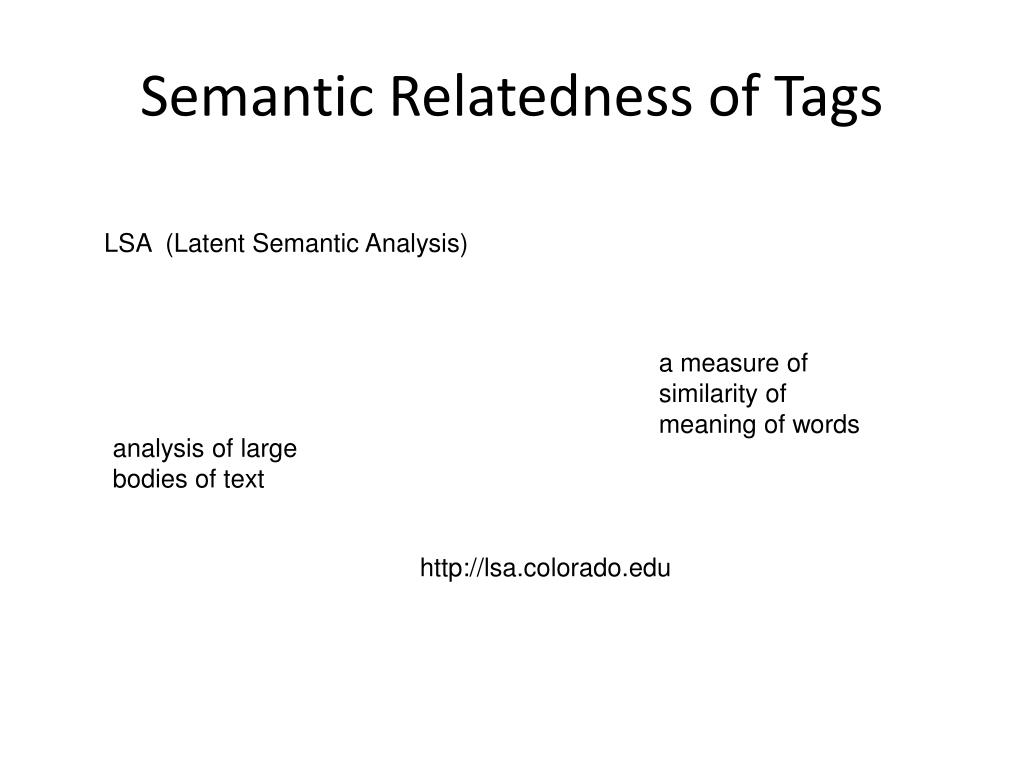 Semantic Relatedness of Tags

LSA (Latent Semantic Analysis)

a measure of similarity of meaning of words

analysis of large bodies of text

http://lsa.colorado.edu